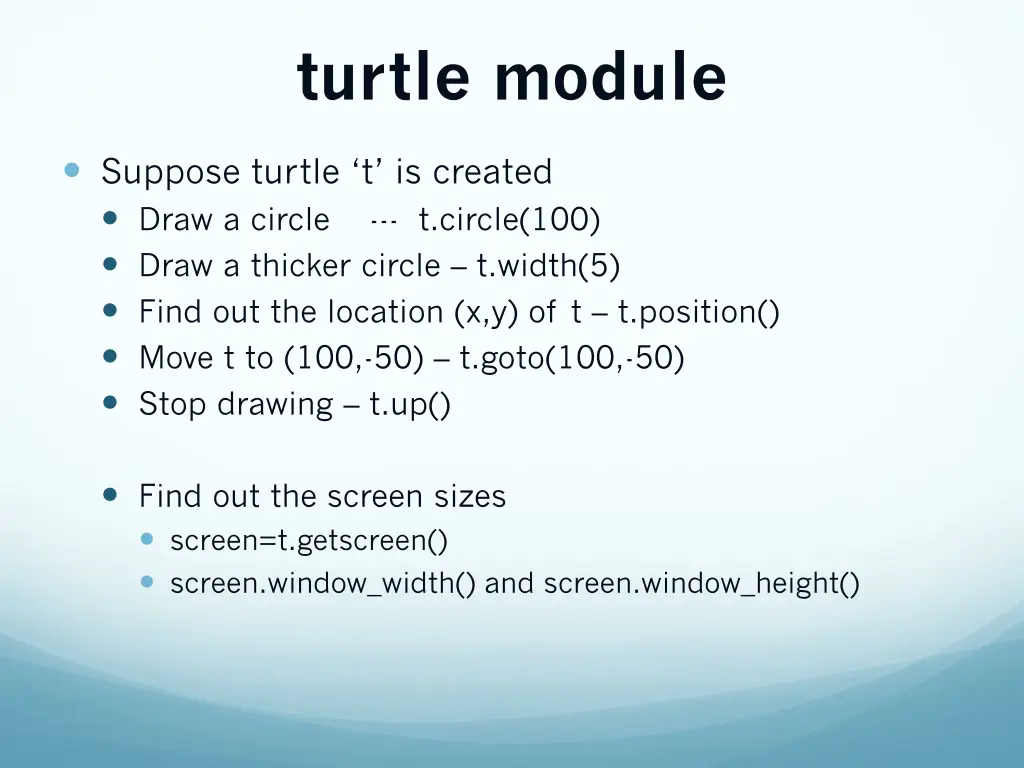 turtle module

Suppose turtle ‘t’ is created
Draw a circle --- t.circle(100)
Draw a thicker circle – t.width(5)
Find out the location (x,y) of t – t.position()
Move t to (100,-50) – t.goto(100,-50)
Stop drawing – t.up()

Find out the screen sizes
screen=t.getscreen()
screen.window_width() and screen.window_height()